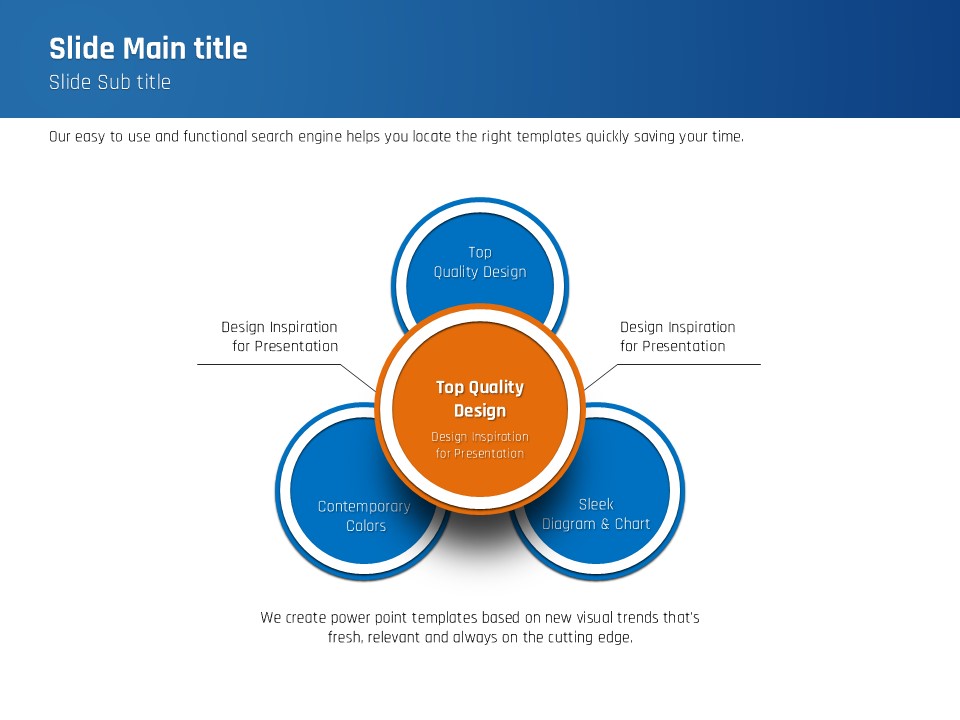 Slide Main title
Slide Sub title

Our easy to use and functional search engine helps you locate the right templates quickly saving your time.

Top
Quality Design

Design Inspiration
for Presentation

Design Inspiration
for Presentation

Top Quality
Design

Design Inspiration
for Presentation

Contemporary
Colors

Sleek
Diagram & Chart

We create power point templates based on new visual trends that's fresh, relevant and always on the cutting edge.